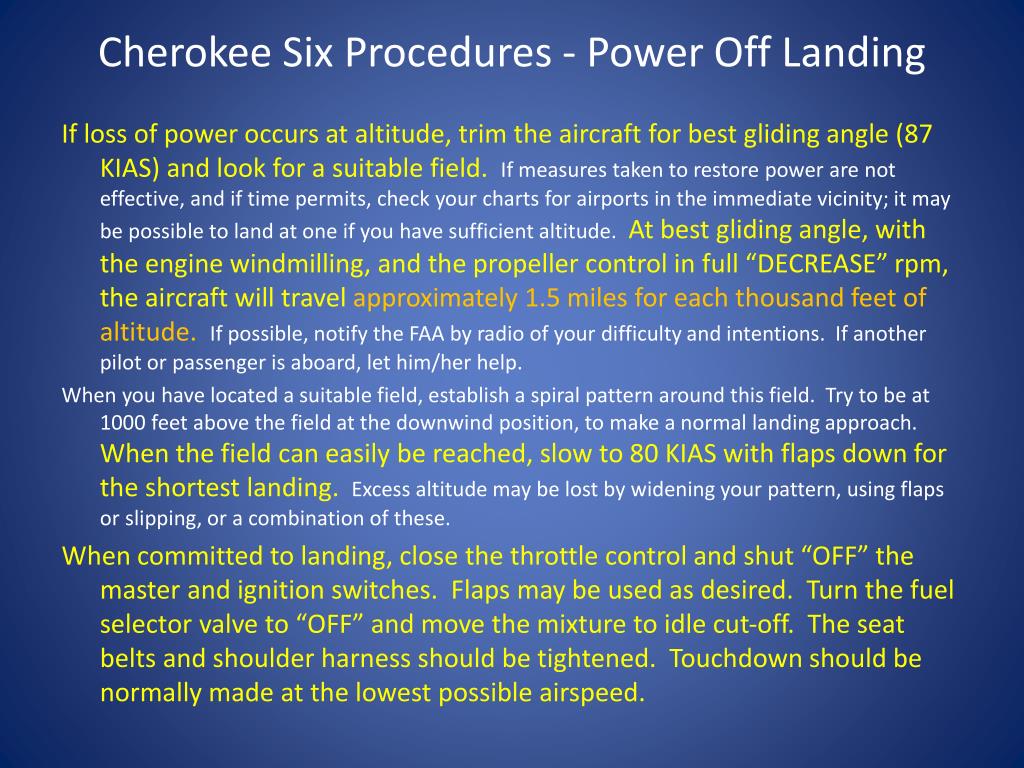 Cherokee Six Procedures - Power Off Landing

If loss of power occurs at altitude, trim the aircraft for best gliding angle (87 KIAS) and look for a suitable field. If measures taken to restore power are not effective, and if time permits, check your charts for airports in the immediate vicinity; it may be possible to land at one if you have sufficient altitude. At best gliding angle, with the engine windmilling, and the propeller control in full “DECREASE” rpm, the aircraft will travel approximately 1.5 miles for each thousand feet of altitude. If possible, notify the FAA by radio of your difficulty and intentions. If another pilot or passenger is aboard, let him/her help.

When you have located a suitable field, establish a spiral pattern around this field. Try to be at 1000 feet above the field at the downwind position, to make a normal landing approach. When the field can easily be reached, slow to 80 KIAS with flaps down for the shortest landing. Excess altitude may be lost by widening your pattern, using flaps or slipping, or a combination of these.

When committed to landing, close the throttle control and shut “OFF” the master and ignition switches. Flaps may be used as desired. Turn the fuel selector valve to “OFF” and move the mixture to idle cut-off. The seat belts and shoulder harness should be tightened. Touchdown should be normally made at the lowest possible airspeed.